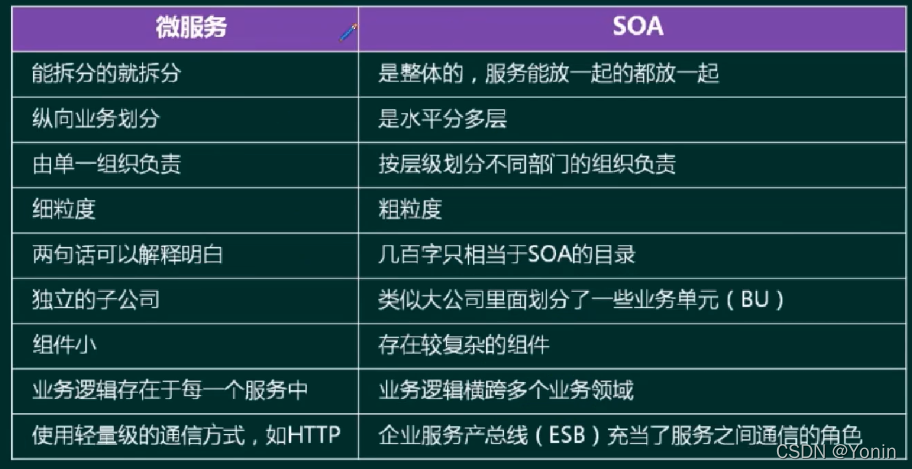 | 微服务 | SOA |
|---|---|
| 能拆分的就拆分 | 是整体的，服务能放一起的都放一起 |
| 纵向业务划分 | 是水平分多层 |
| 由单一组织负责 | 按层级划分不同部门的组织负责 |
| 细粒度 | 粗粒度 |
| 两句话可以解释明白 | 几百字只相当于SOA的目录 |
| 独立的子公司 | 类似大公司里面划分了一些业务单元（BU） |
| 组件小 | 存在较复杂的组件 |
| 业务逻辑存在于每一个服务中 | 业务逻辑横跨多个业务领域 |
| 使用轻量级的通信方式，如HTTP | 企业服务产总线（ESB）充当了服务之间通信的角色 |

CSDN @Yonin